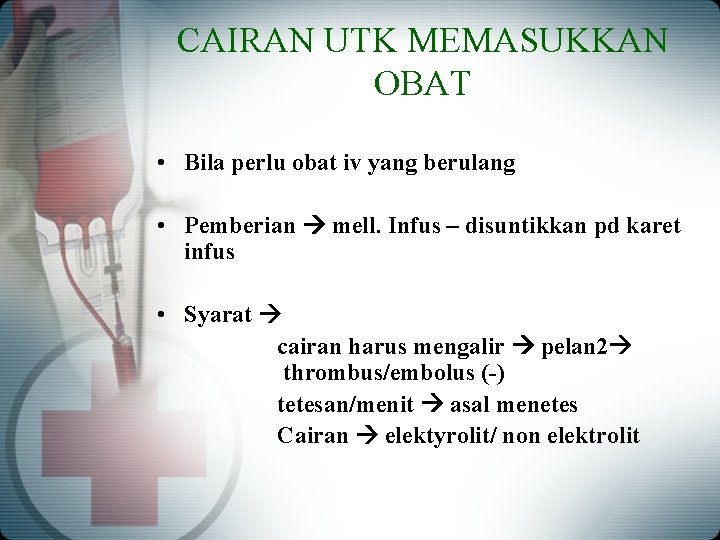 CAIRAN UTK MEMASUKKAN OBAT

• Bila perlu obat iv yang berulang

• Pemberian → mell. Infus – disuntikkan pd karet infus

• Syarat →

cairan harus mengalir → pelan2→ thrombus/embolus (-)

tetesan/menit → asal menetes

Cairan → elektyrolit/ non elektrolit